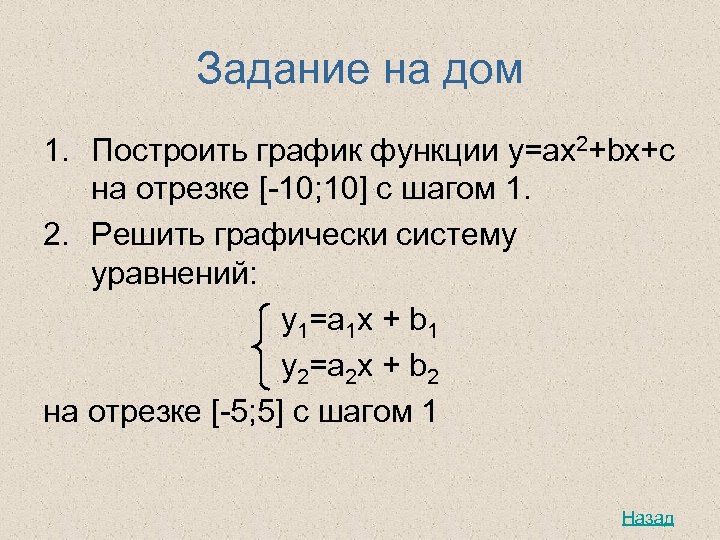 Задание на дом

1. Построить график функции $y=ax^2+bx+c$ на отрезке [-10;10] с шагом 1.

2. Решить графически систему уравнений:

$\begin{cases} y_1=a_1x + b_1 \\ y_2=a_2x + b_2 \end{cases}$

на отрезке [-5;5] с шагом 1

Назад